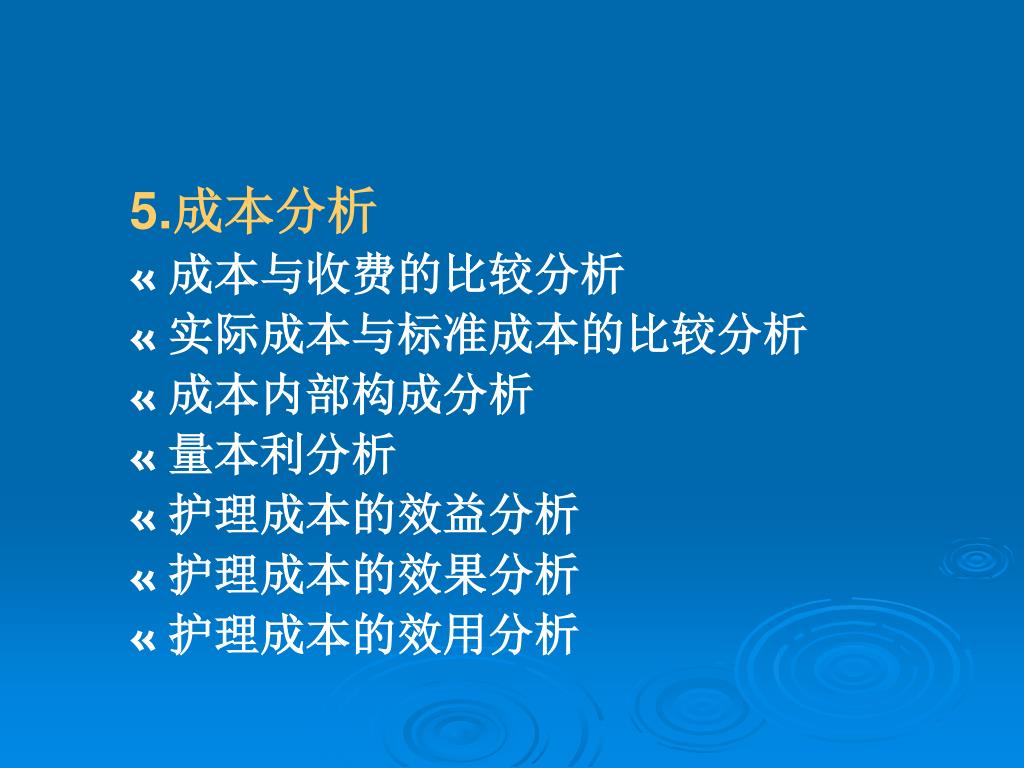 5.成本分析

« 成本与收费的比较分析
« 实际成本与标准成本的比较分析
« 成本内部构成分析
« 量本利分析
« 护理成本的效益分析
« 护理成本的效果分析
« 护理成本的效用分析